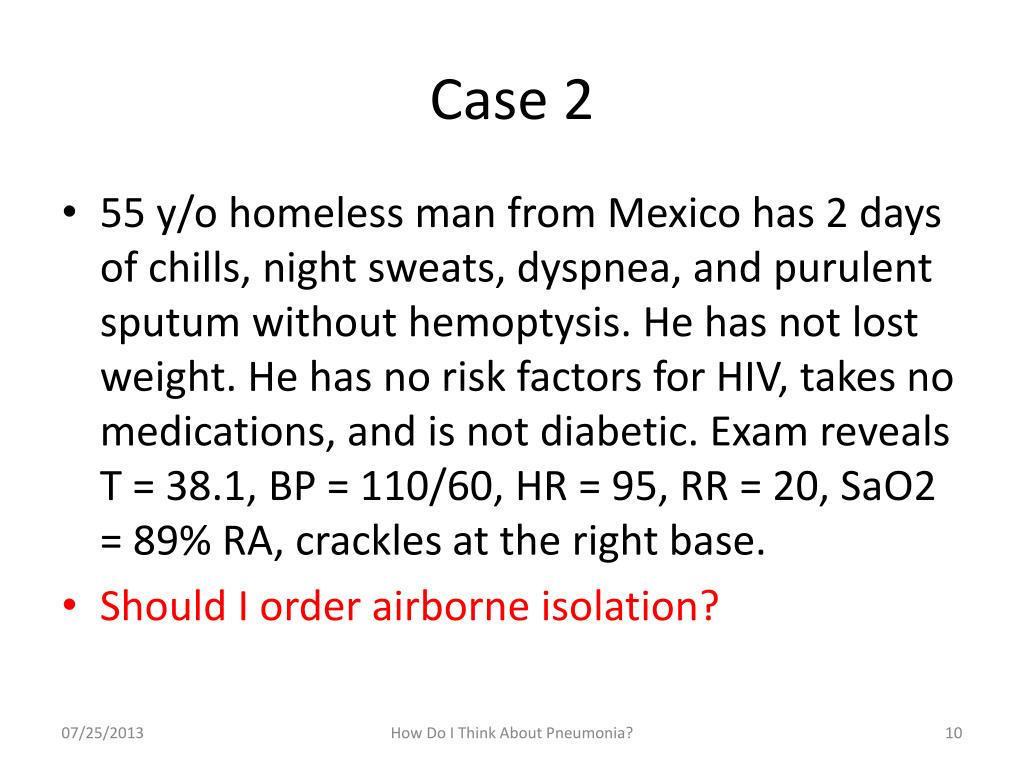 Case 2

• 55 y/o homeless man from Mexico has 2 days of chills, night sweats, dyspnea, and purulent sputum without hemoptysis. He has not lost weight. He has no risk factors for HIV, takes no medications, and is not diabetic. Exam reveals T = 38.1, BP = 110/60, HR = 95, RR = 20, SaO2 = 89% RA, crackles at the right base.
• Should I order airborne isolation?

07/25/2013
How Do I Think About Pneumonia?
10